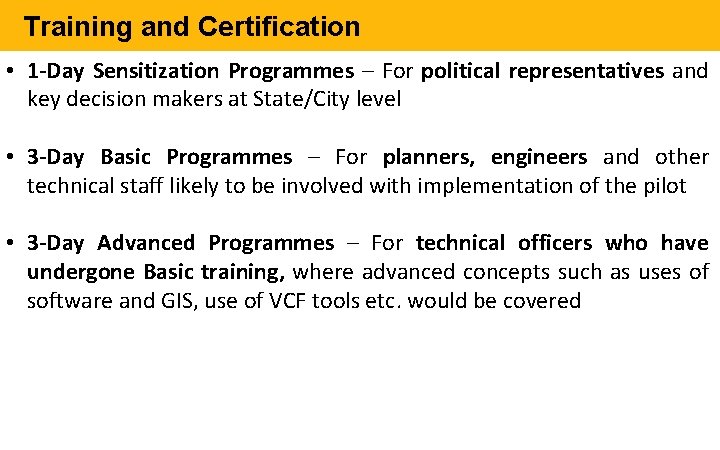 Training and Certification

• 1-Day Sensitization Programmes – For political representatives and key decision makers at State/City level

• 3-Day Basic Programmes – For planners, engineers and other technical staff likely to be involved with implementation of the pilot

• 3-Day Advanced Programmes – For technical officers who have undergone Basic training, where advanced concepts such as uses of software and GIS, use of VCF tools etc. would be covered